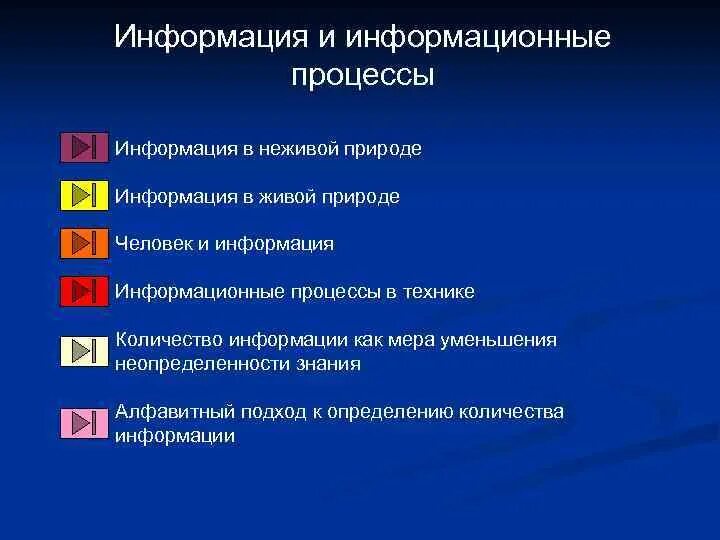 Информация и информационные процессы

Информация в неживой природе

Информация в живой природе

Человек и информация

Информационные процессы в технике

Количество информации как мера уменьшения неопределенности знания

Алфавитный подход к определению количества информации